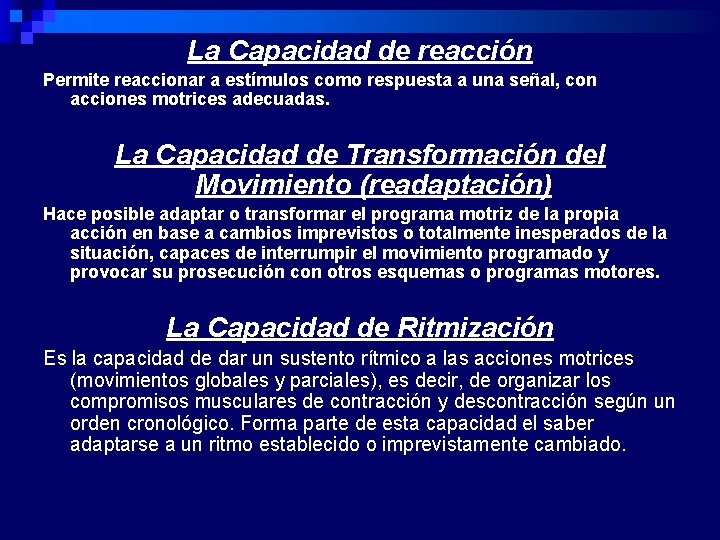 La Capacidad de reacción

Permite reaccionar a estímulos como respuesta a una señal, con acciones motrices adecuadas.

La Capacidad de Transformación del Movimiento (readaptación)

Hace posible adaptar o transformar el programa motriz de la propia acción en base a cambios imprevistos o totalmente inesperados de la situación, capaces de interrumpir el movimiento programado y provocar su prosecución con otros esquemas o programas motores.

La Capacidad de Ritmización

Es la capacidad de dar un sustento rítmico a las acciones motrices (movimientos globales y parciales), es decir, de organizar los compromisos musculares de contracción y descontracción según un orden cronológico. Forma parte de esta capacidad el saber adaptarse a un ritmo establecido o imprevistamente cambiado.